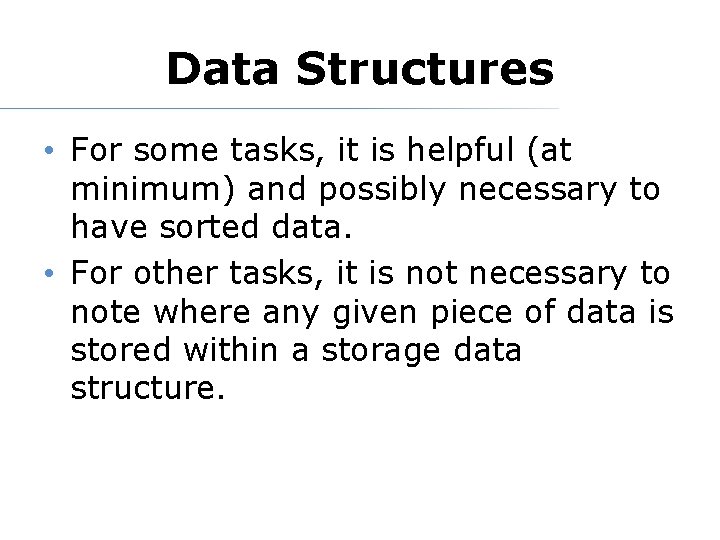 Data Structures

• For some tasks, it is helpful (at minimum) and possibly necessary to have sorted data.

• For other tasks, it is not necessary to note where any given piece of data is stored within a storage data structure.